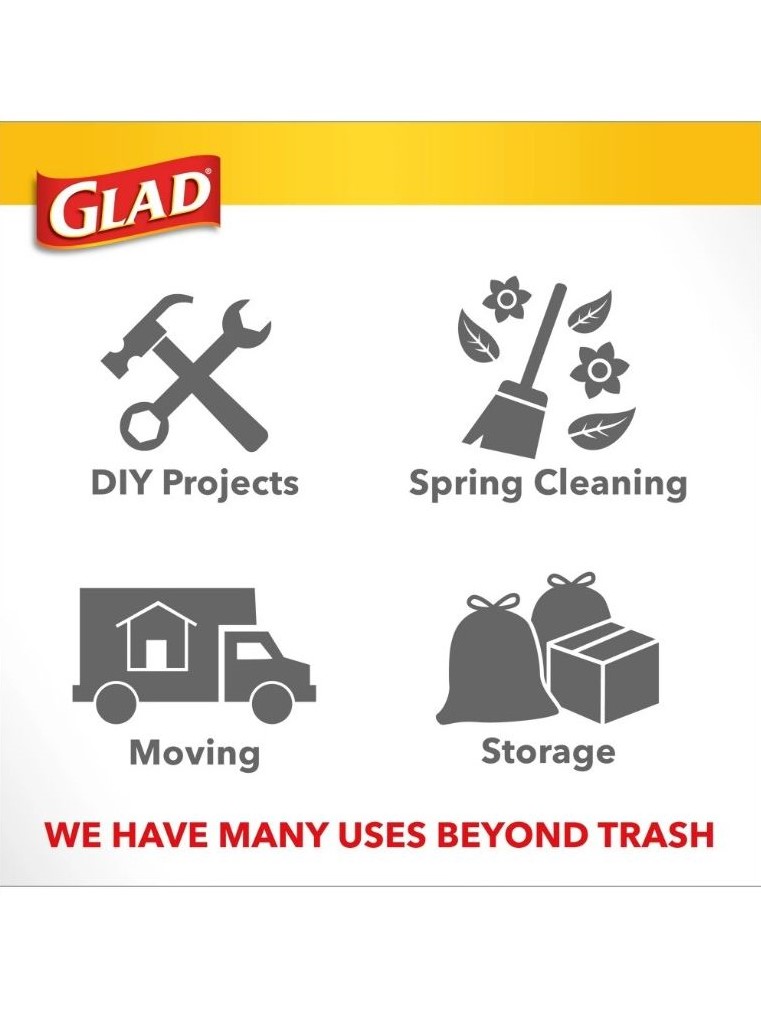 GLAD®

DIY Projects

Spring Cleaning

Moving

Storage

WE HAVE MANY USES BEYOND TRASH